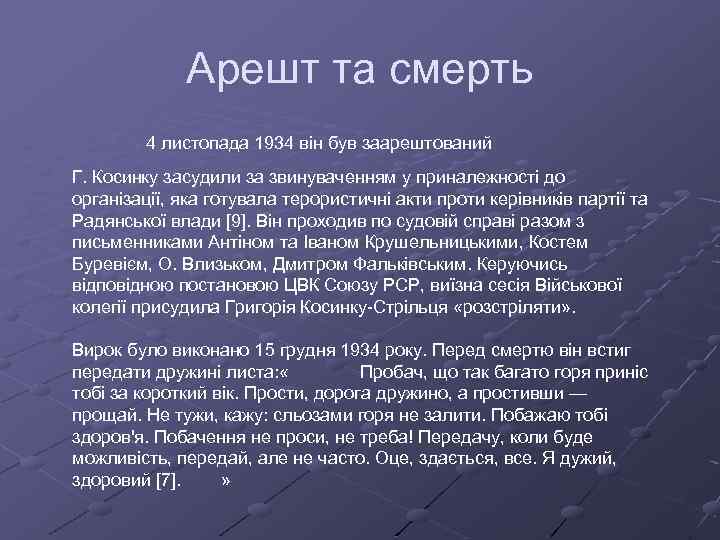 Арешт та смерть

4 листопада 1934 він був заарештований

Г. Косинку засудили за звинуваченням у приналежності до організації, яка готувала терористичні акти проти керівників партії та Радянської влади [9]. Він проходив по судовій справі разом з письменниками Антіном та Іваном Крушельницькими, Костем Буревієм, О. Влизьком, Дмитром Фальківським. Керуючись відповідною постановою ЦВК Союзу РСР, виїзна сесія Військової колегії присудила Григорія Косинку-Стрільця «розстріляти».

Вирок було виконано 15 грудня 1934 року. Перед смертю він встиг передати дружині листа:« Пробач, що так багато горя приніс тобі за короткий вік. Прости, дорога дружино, а простивши — прощай. Не тужи, кажу: сльозами горя не залити. Побажаю тобі здоров'я. Побачення не проси, не треба! Передачу, коли буде можливість, передай, але не часто. Оце, здається, все. Я дужий, здоровий [7]. »